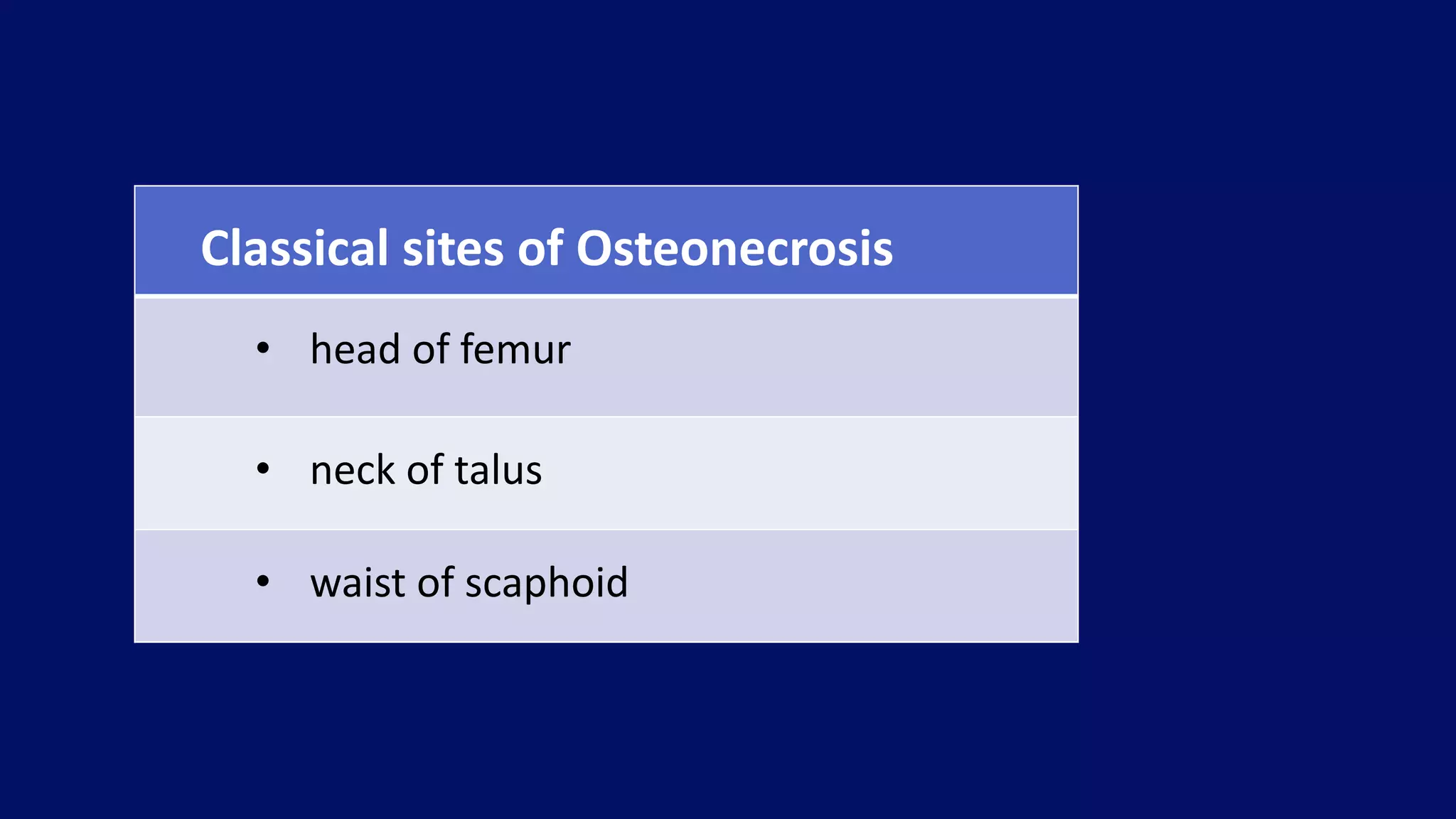 | Classical sites of Osteonecrosis |
|---|
| • head of femur |
| • neck of talus |
| • waist of scaphoid |